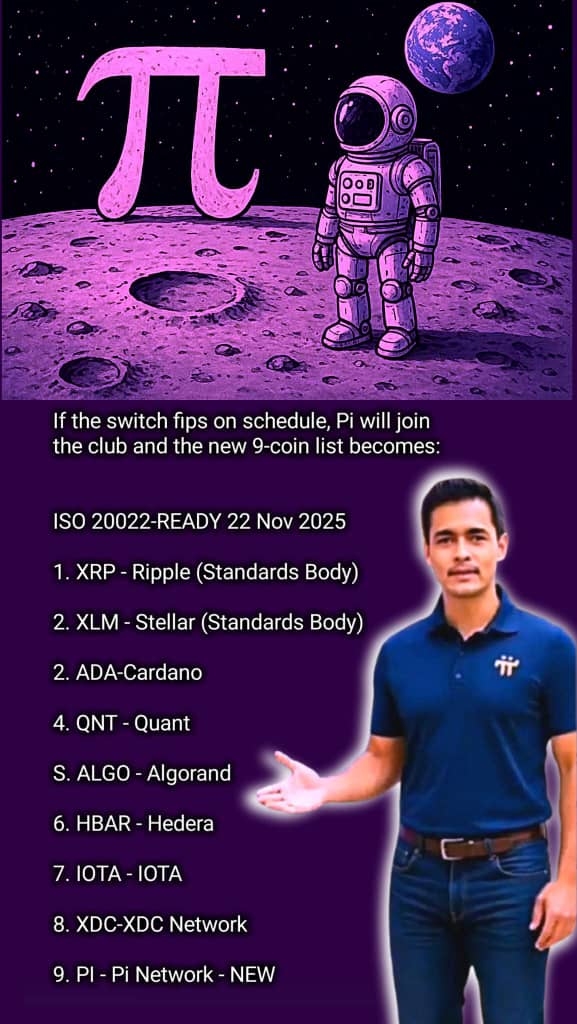 π

If the switch fips on schedule, Pi will join the club and the new 9-coin list becomes:

ISO 20022-READY 22 Nov 2025

1. XRP - Ripple (Standards Body)

2. XLM - Stellar (Standards Body)

2. ADA-Cardano

4. QNT - Quant

S. ALGO - Algorand

6. HBAR - Hedera

7. IOTA - IOTA

8. XDC-XDC Network

9. PI - Pi Network - NEW